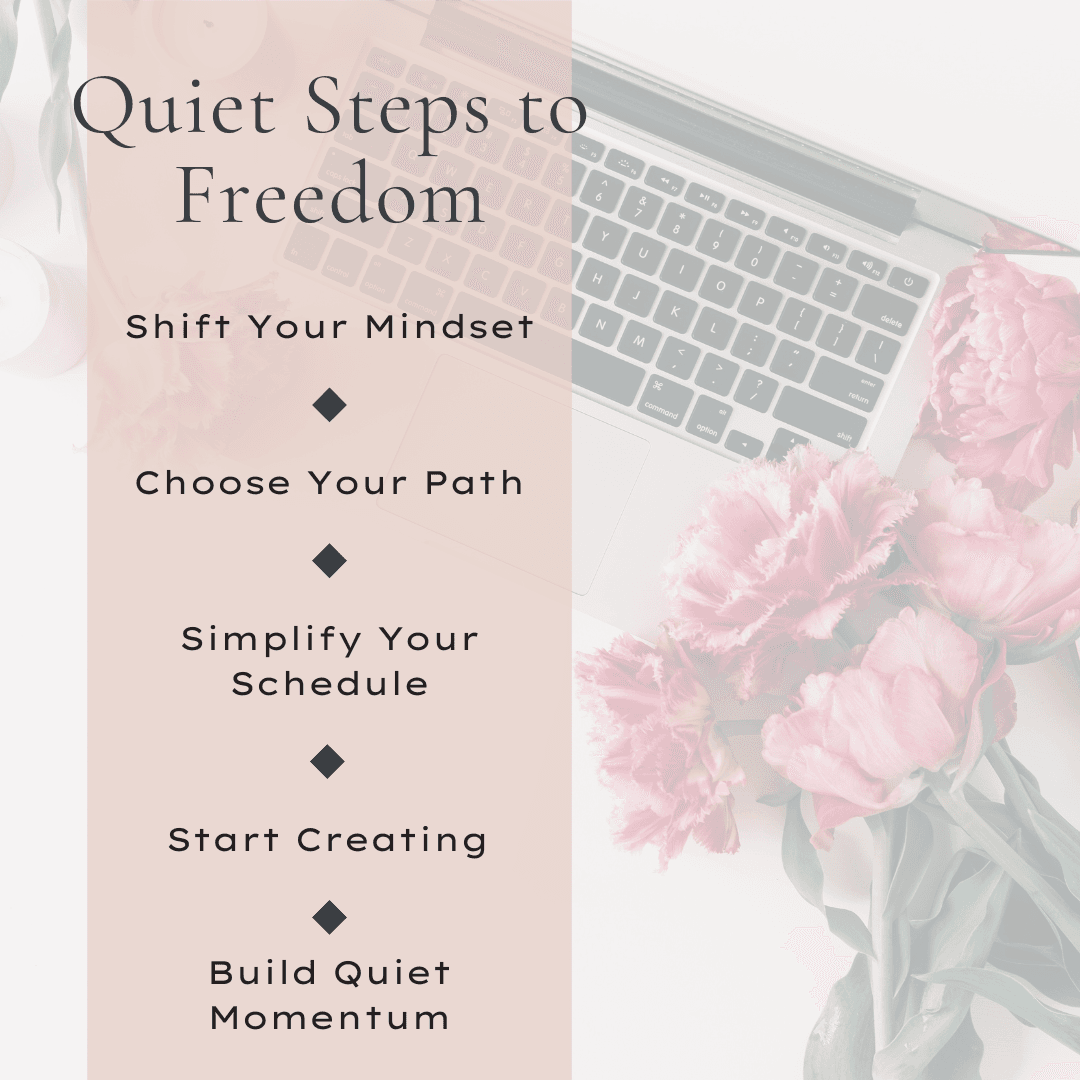 Quiet Steps to Freedom

Shift Your Mindset

Choose Your Path

Simplify Your Schedule

Start Creating

Build Quiet Momentum